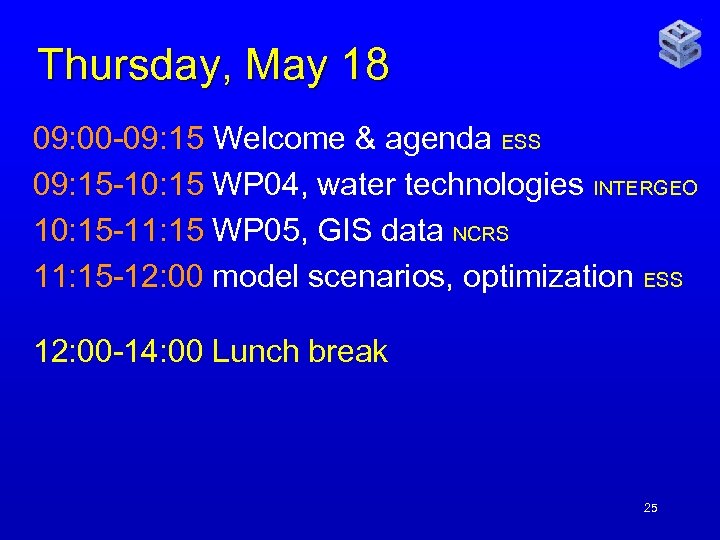 Thursday, May 18

09:00-09:15 Welcome & agenda ESS

09:15-10:15 WP04, water technologies INTERGEO

10:15-11:15 WP05, GIS data NCRS

11:15-12:00 model scenarios, optimization ESS

12:00-14:00 Lunch break

25